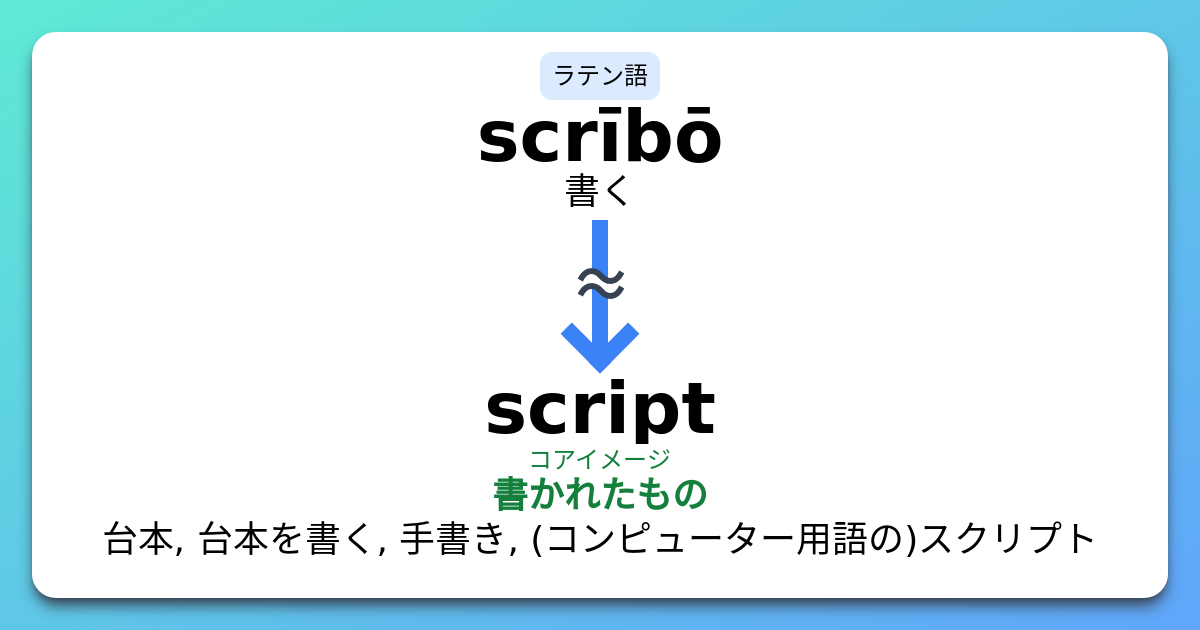 ラテン語
scrībō
書く
≈
script
コアイメージ
書かれたもの
台本, 台本を書く, 手書き, (コンピューター用語の)スクリプト